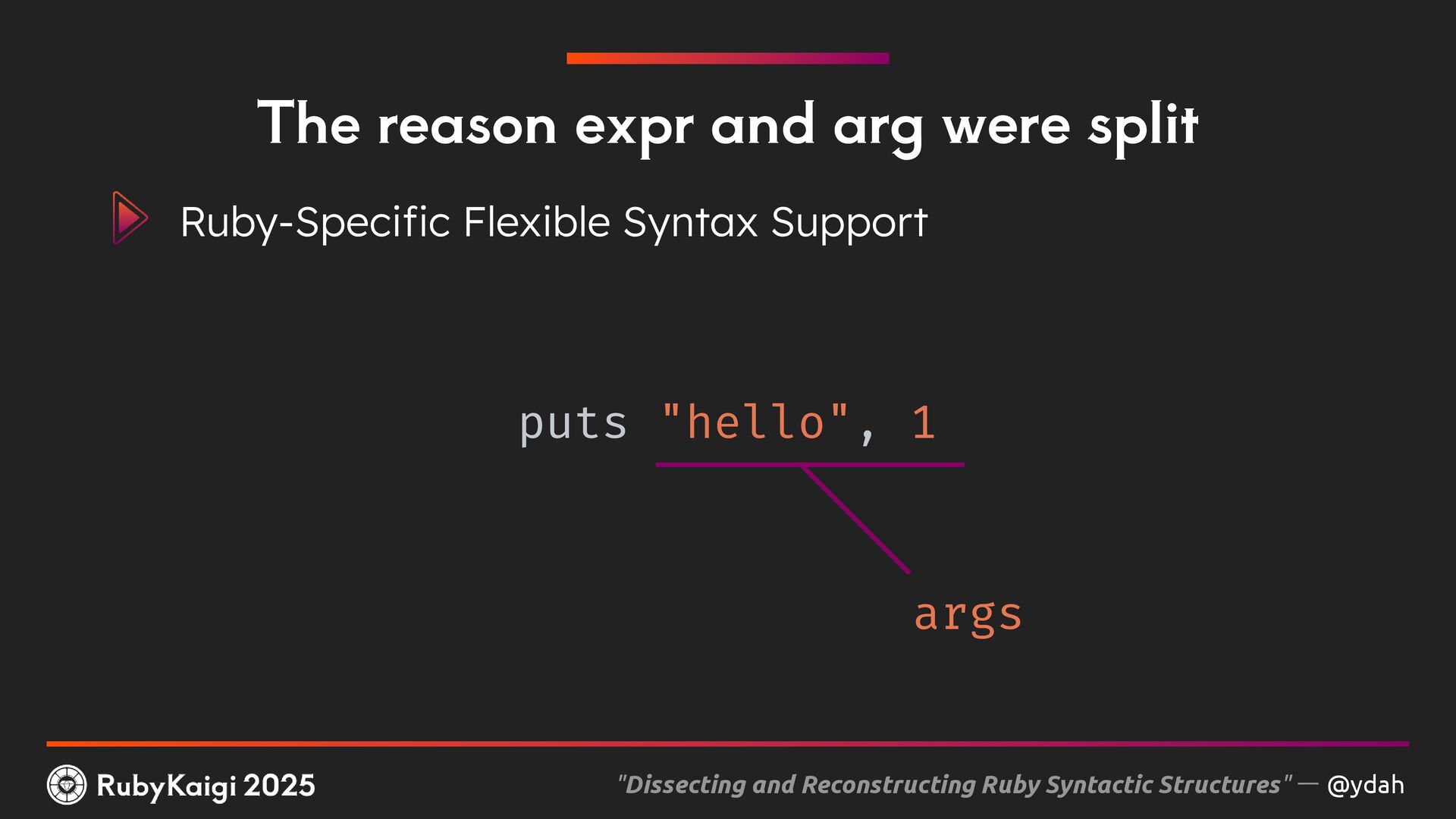 The reason expr and arg were split

Ruby-Specific Flexible Syntax Support

puts "hello", 1

args

RubyKaigi 2025

"Dissecting and Reconstructing Ruby Syntactic Structures" — @ydah